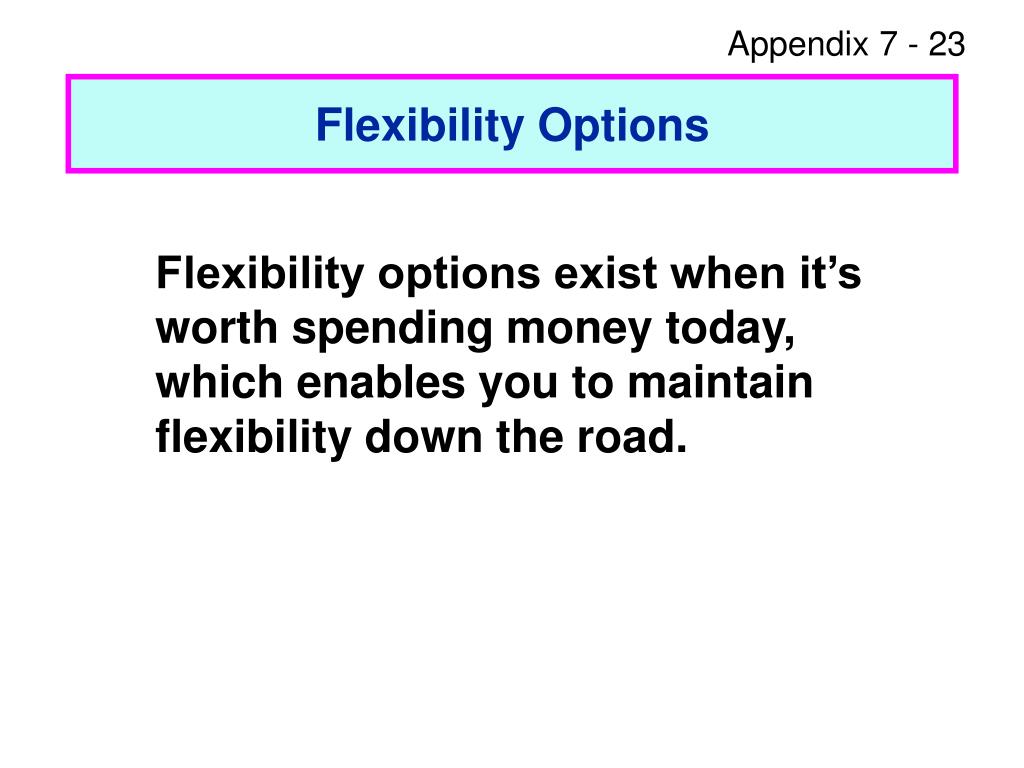 Appendix 7 - 23

Flexibility Options

Flexibility options exist when it’s worth spending money today, which enables you to maintain flexibility down the road.